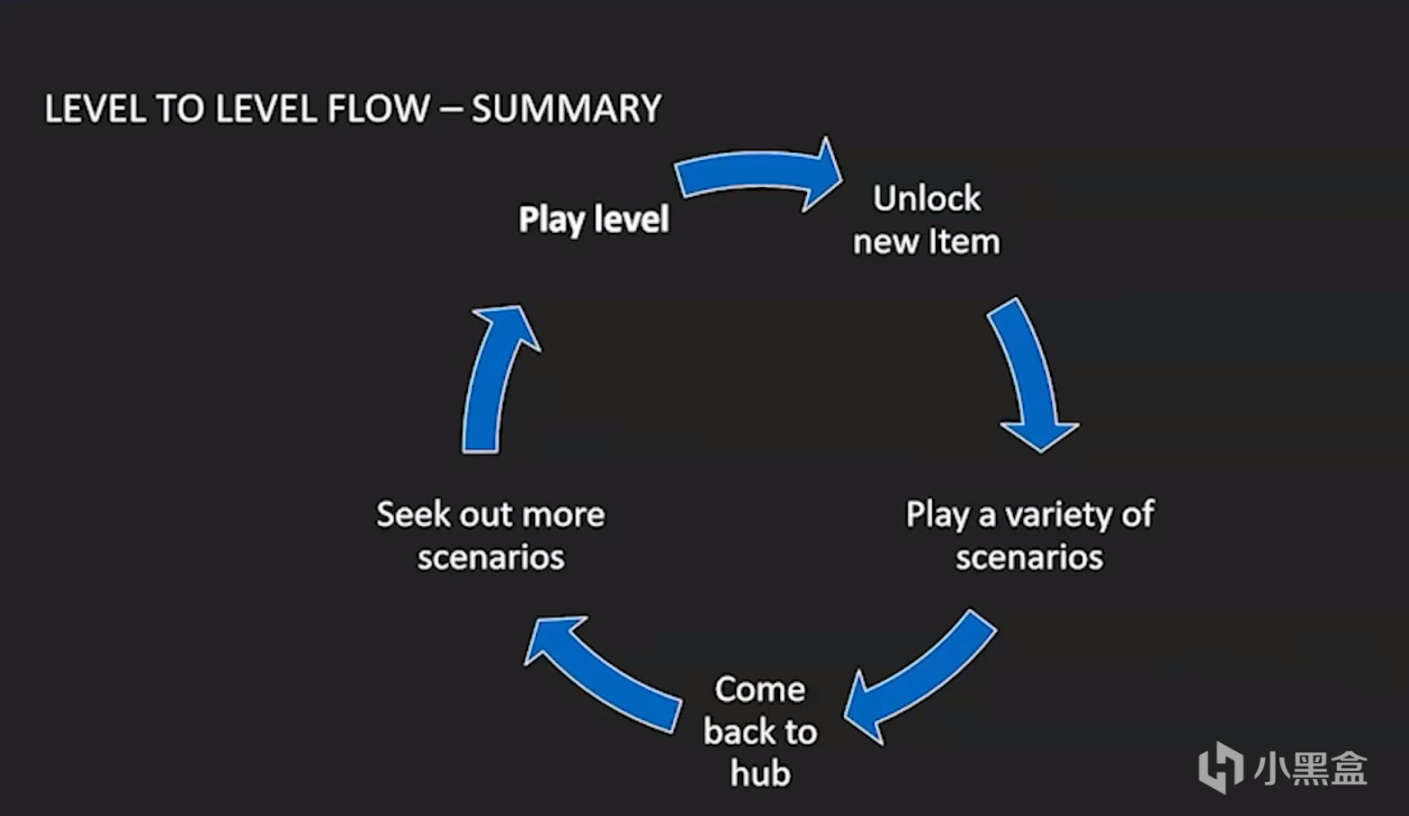 LEVEL TO LEVEL FLOW – SUMMARY

Play level

Unlock new Item

Play a variety of scenarios

Come back to hub

Seek out more scenarios

小黑盒